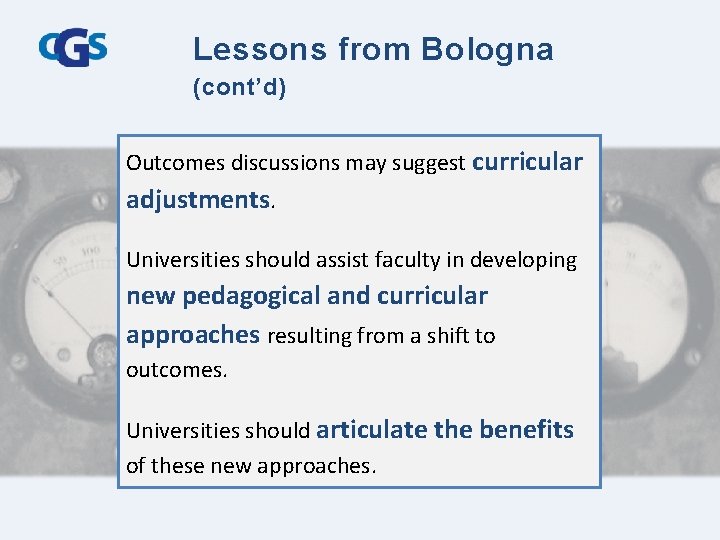 CGS

Lessons from Bologna (cont'd)

Outcomes discussions may suggest curricular adjustments.

Universities should assist faculty in developing new pedagogical and curricular approaches resulting from a shift to outcomes.

Universities should articulate the benefits of these new approaches.